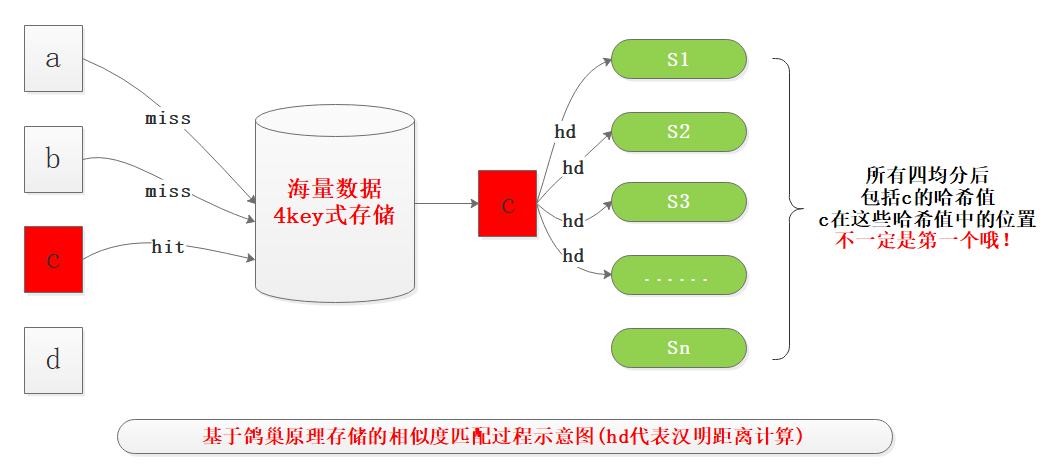 a

b

c

d

miss

miss

hit

海量数据
4key式存储

c

hd

hd

hd

hd

S1

S2

S3

......

Sn

所有四均分后
包括c的哈希值
c在这些哈希值中的位置
不一定是第一个哦！

基于鸽巢原理存储的相似度匹配过程示意图(hd代表汉明距离计算)